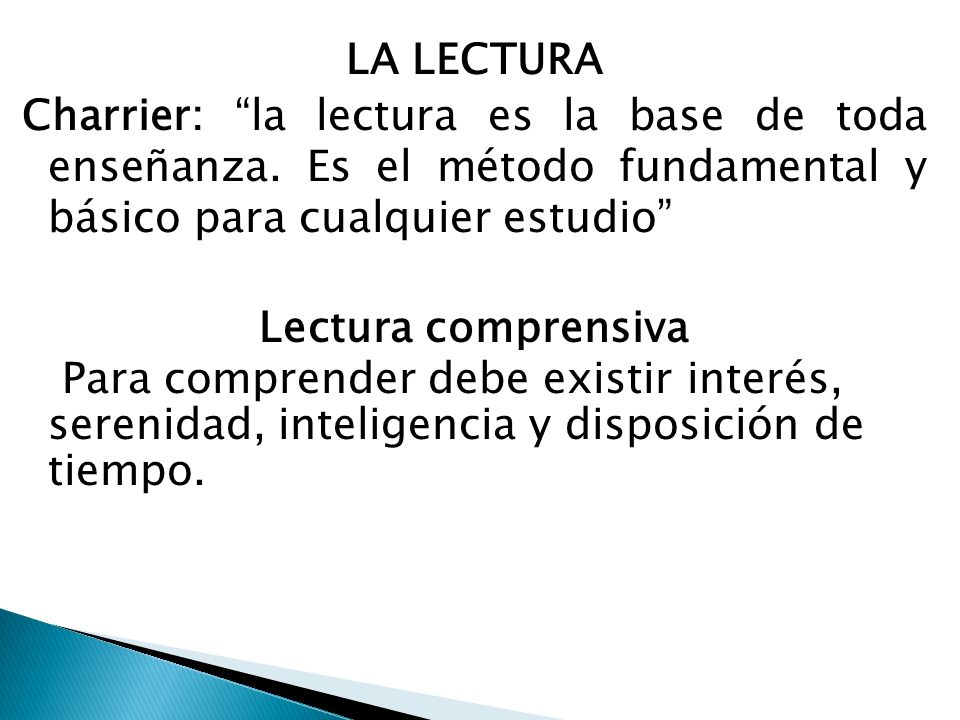 LA LECTURA

Charrier: “la lectura es la base de toda enseñanza. Es el método fundamental y básico para cualquier estudio”

Lectura comprensiva

Para comprender debe existir interés, serenidad, inteligencia y disposición de tiempo.